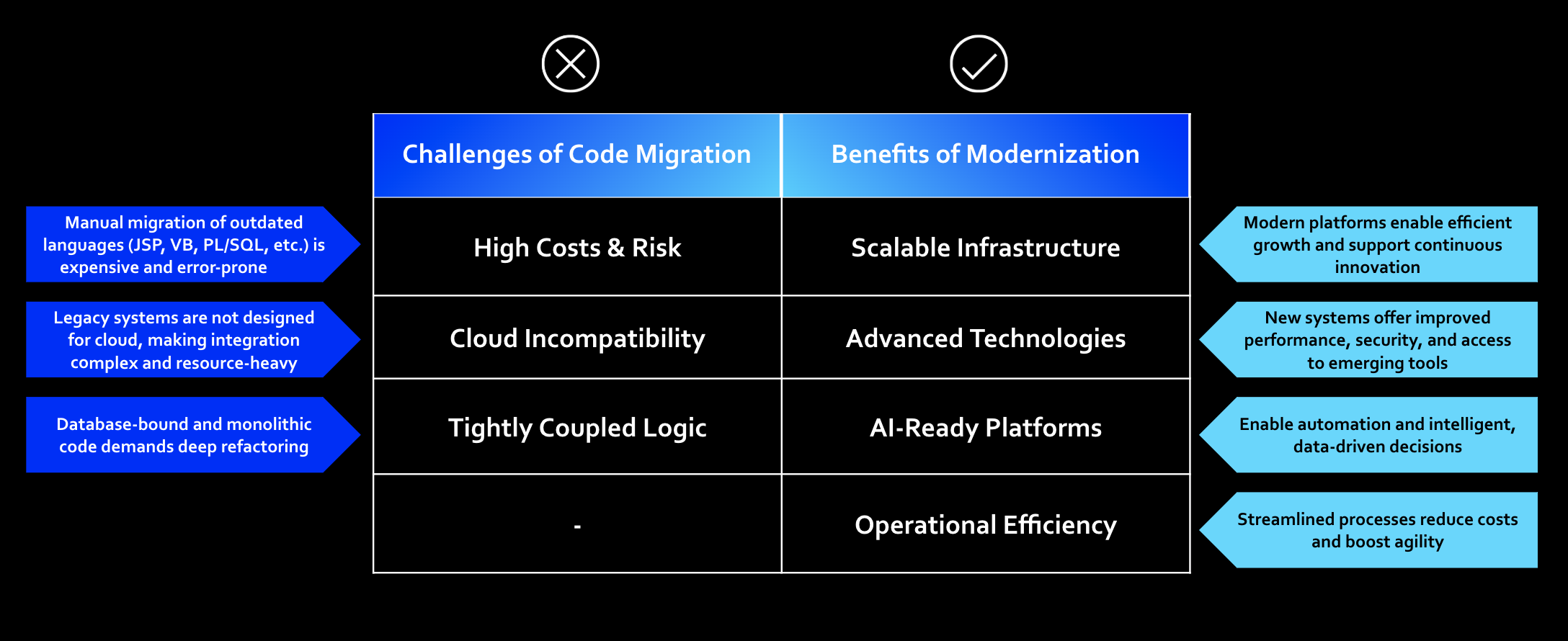 Manual migration of outdated languages (JSP, VB, PL/SQL, etc.) is expensive and error-prone

Legacy systems are not designed for cloud, making integration complex and resource-heavy

Database-bound and monolithic code demands deep refactoring

| Challenges of Code Migration | Benefits of Modernization |
|---|---|
| High Costs & Risk | Scalable Infrastructure |
| Cloud Incompatibility | Advanced Technologies |
| Tightly Coupled Logic | AI-Ready Platforms |
| - | Operational Efficiency |

Modern platforms enable efficient growth and support continuous innovation

New systems offer improved performance, security, and access to emerging tools

Enable automation and intelligent, data-driven decisions

Streamlined processes reduce costs and boost agility